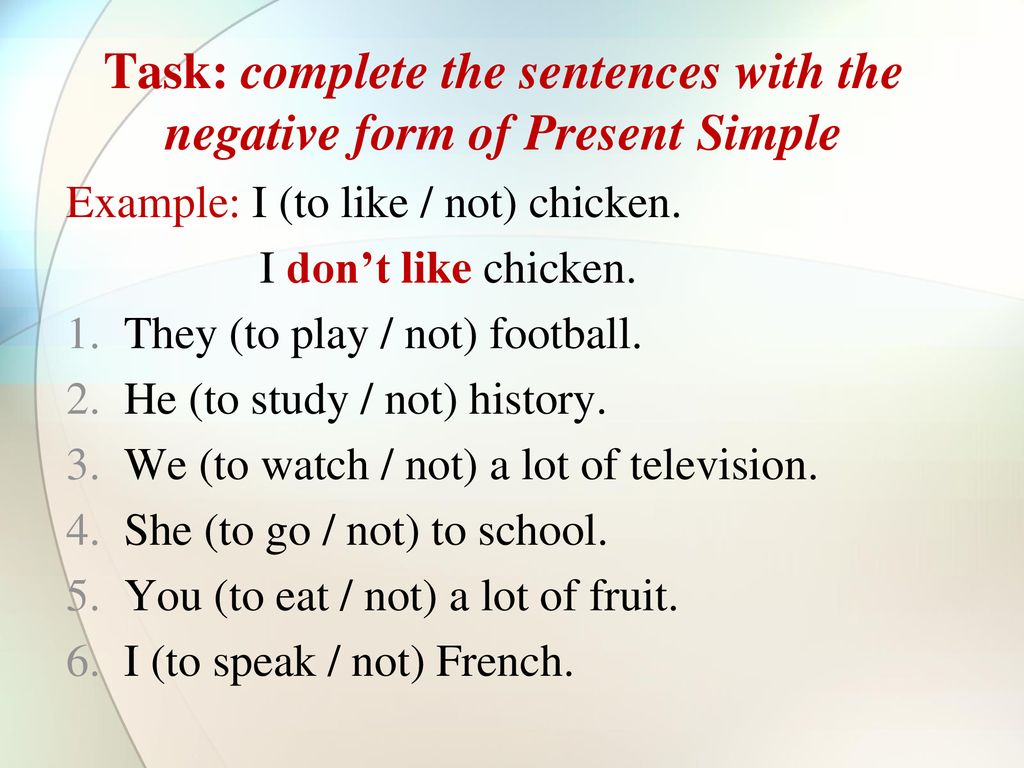 Task: complete the sentences with the negative form of Present Simple

Example: I (to like / not) chicken.

I don’t like chicken.

1. They (to play / not) football.
2. He (to study / not) history.
3. We (to watch / not) a lot of television.
4. She (to go / not) to school.
5. You (to eat / not) a lot of fruit.
6. I (to speak / not) French.